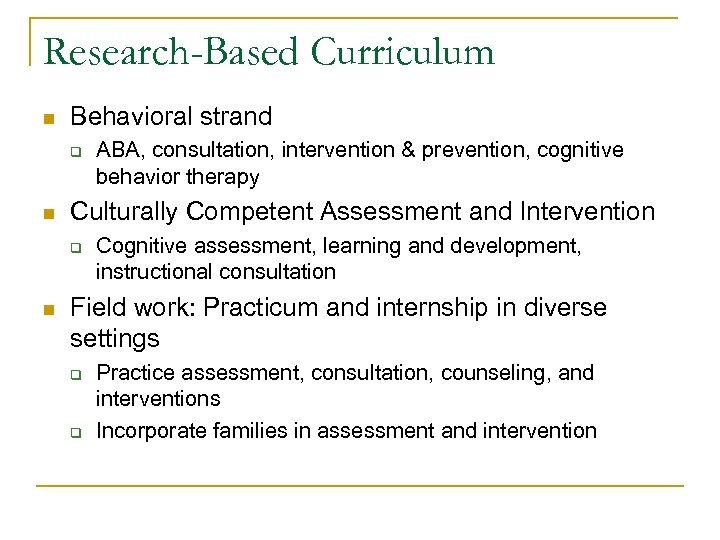 Research-Based Curriculum

- Behavioral strand
  - ABA, consultation, intervention & prevention, cognitive behavior therapy
- Culturally Competent Assessment and Intervention
  - Cognitive assessment, learning and development, instructional consultation
- Field work: Practicum and internship in diverse settings
  - Practice assessment, consultation, counseling, and interventions
  - Incorporate families in assessment and intervention